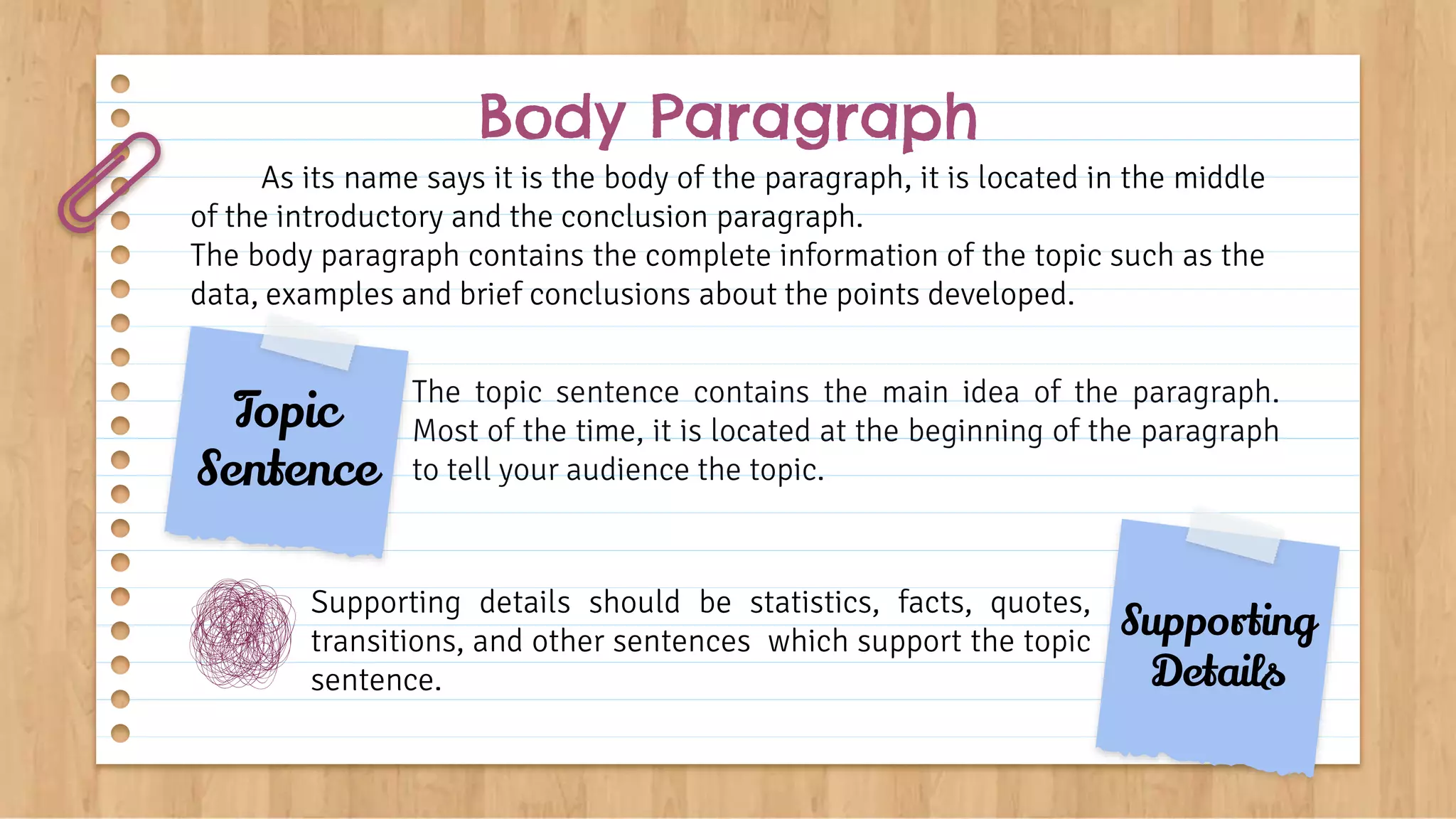 Body Paragraph

As its name says it is the body of the paragraph, it is located in the middle of the introductory and the conclusion paragraph.
The body paragraph contains the complete information of the topic such as the data, examples and brief conclusions about the points developed.

Topic Sentence

The topic sentence contains the main idea of the paragraph. Most of the time, it is located at the beginning of the paragraph to tell your audience the topic.

Supporting details should be statistics, facts, quotes, transitions, and other sentences which support the topic sentence.

Supporting Details